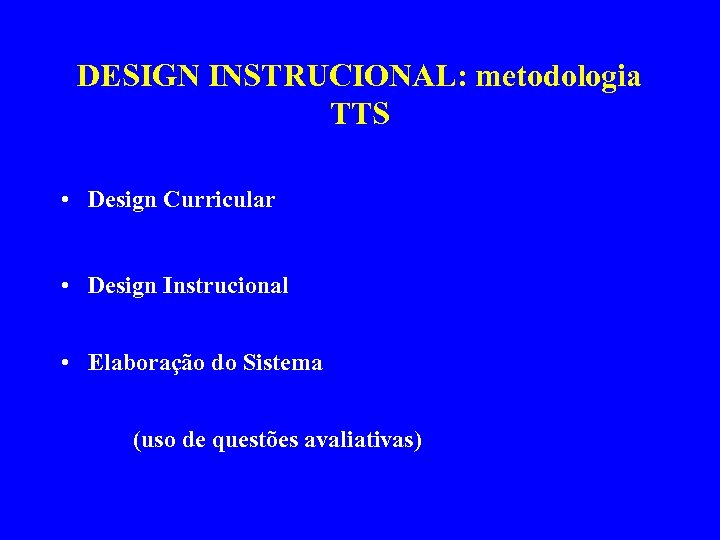 DESIGN INSTRUCIONAL: metodologia TTS

• Design Curricular

• Design Instrucional

• Elaboração do Sistema

(uso de questões avaliativas)